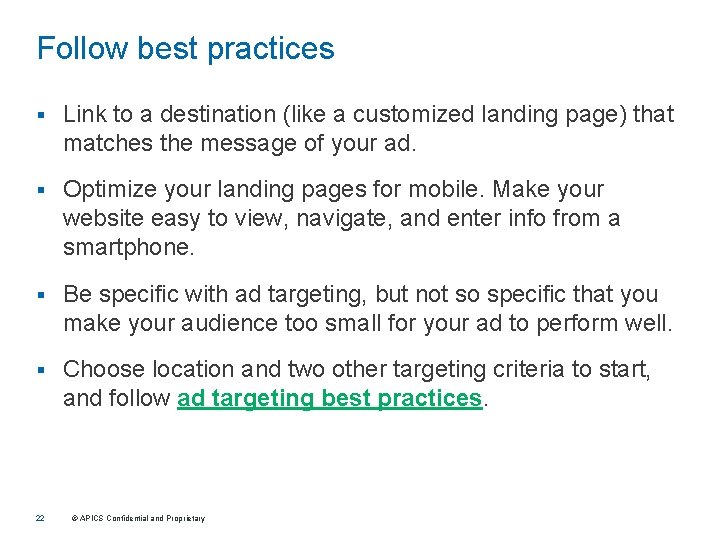 Follow best practices

▪ Link to a destination (like a customized landing page) that matches the message of your ad.

▪ Optimize your landing pages for mobile. Make your website easy to view, navigate, and enter info from a smartphone.

▪ Be specific with ad targeting, but not so specific that you make your audience too small for your ad to perform well.

▪ Choose location and two other targeting criteria to start, and follow ad targeting best practices.

22 © APICS Confidential and Proprietary